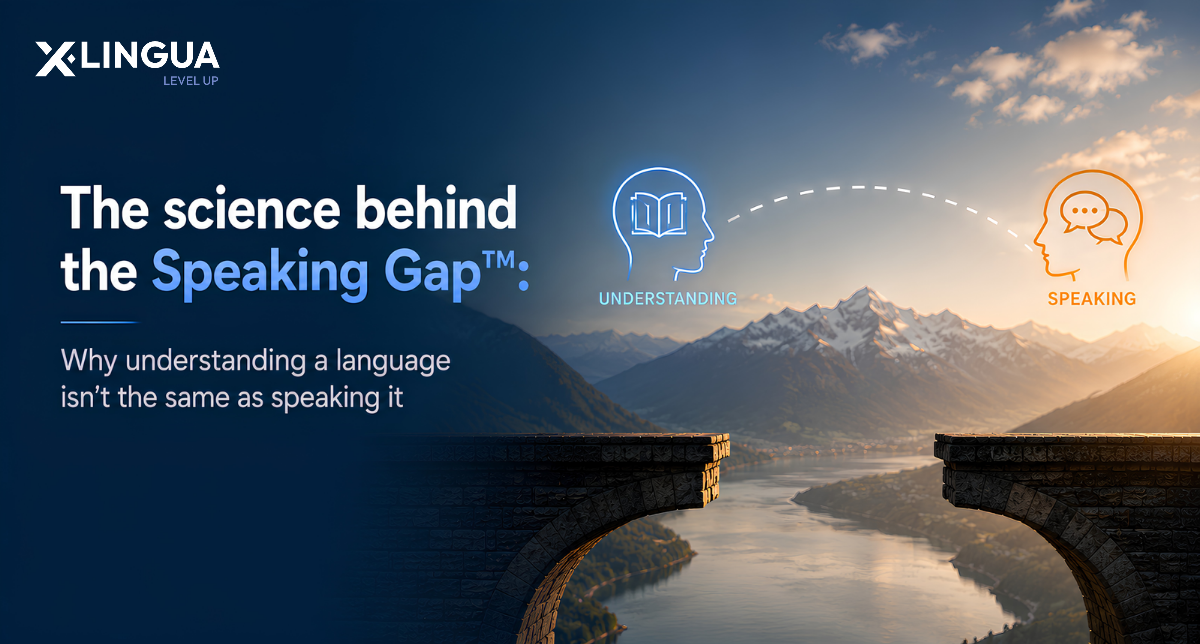 X·LINGUA
LEVEL UP

The science behind the Speaking Gap™:

Why understanding a language isn't the same as speaking it

UNDERSTANDING

SPEAKING